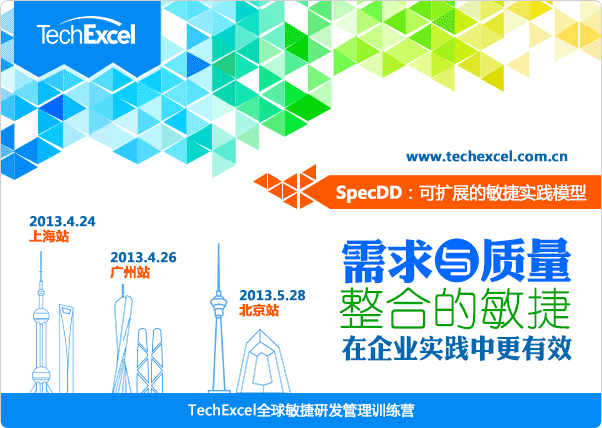 TechExcel

www.techexcel.com.cn

SpecDD：可扩展的敏捷实践模型

2013.4.24
上海站

2013.4.26
广州站

2013.5.28
北京站

需求与质量
整合的敏捷
在企业实践中更有效

TechExcel全球敏捷研发管理训练营